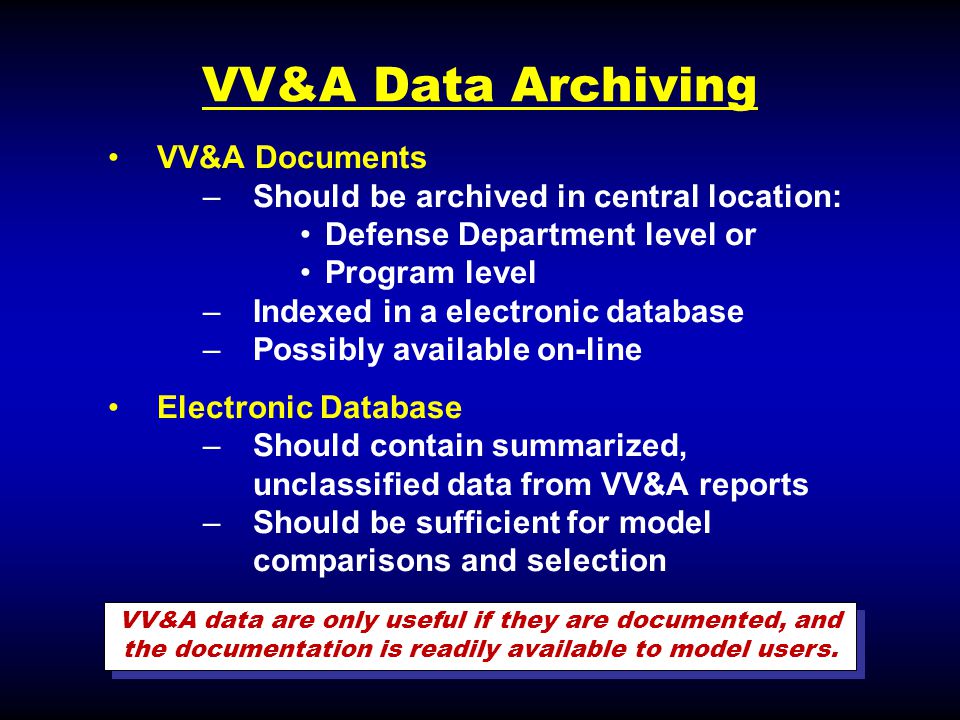 VV&A Data Archiving

• VV&A Documents
– Should be archived in central location:
• Defense Department level or
• Program level
– Indexed in a electronic database
– Possibly available on-line

• Electronic Database
– Should contain summarized, unclassified data from VV&A reports
– Should be sufficient for model comparisons and selection

VV&A data are only useful if they are documented, and the documentation is readily available to model users.